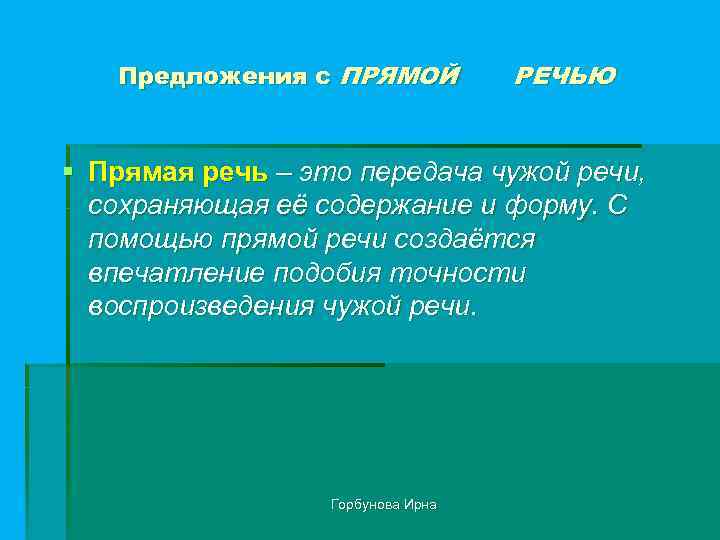 Предложения с ПРЯМОЙ РЕЧЬЮ

Прямая речь – это передача чужой речи, сохраняющая её содержание и форму. С помощью прямой речи создаётся впечатление подобия точности воспроизведения чужой речи.

Горбунова Ирна